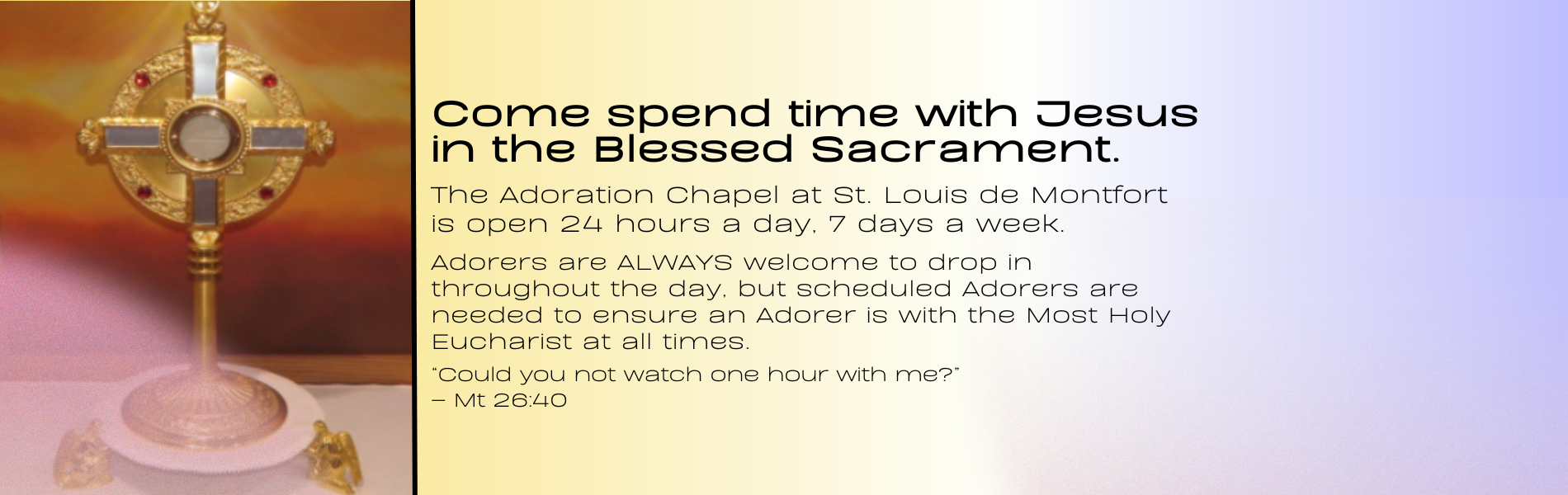 Come spend time with Jesus in the Blessed Sacrament.

The Adoration Chapel at St. Louis de Montfort is open 24 hours a day, 7 days a week.

Adorers are ALWAYS welcome to drop in throughout the day, but scheduled Adorers are needed to ensure an Adorer is with the Most Holy Eucharist at all times.

"Could you not watch one hour with me?"
– Mt 26:40